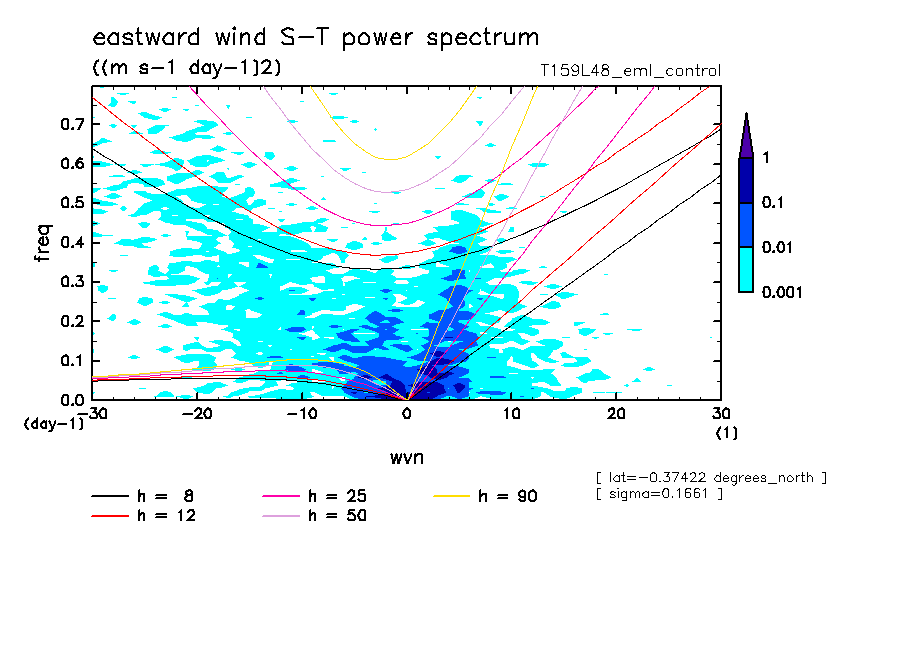 eastward wind S-T power spectrum
((m s-1 day-1)2)
T159L48_eml_control

freq
0.7
0.6
0.5
0.4
0.3
0.2
0.1
0.0
(day-1)

-30 -20 -10 0 10 20 30
(1)
wvn

1
0.1
0.01
0.001

[ lat=-0.37422 degrees_north ]
[ sigma=0.1661 ]

h = 8
h = 12
h = 25
h = 50
h = 90